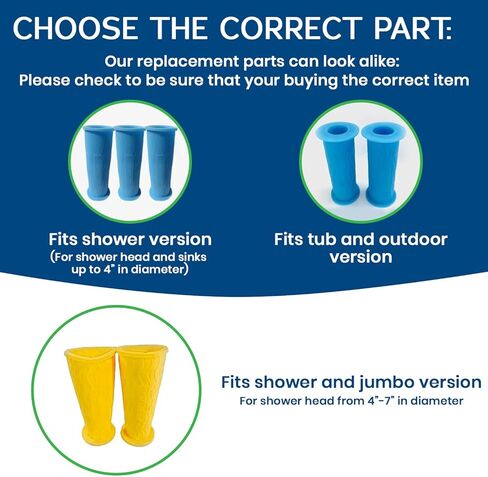 CHOOSE THE CORRECT PART:

Our replacement parts can look alike:
Please check to be sure that your buying the correct item

Fits shower version
(For shower head and sinks up to 4" in diameter)

Fits tub and outdoor version

Fits shower and jumbo version
For shower head from 4"-7" in diameter